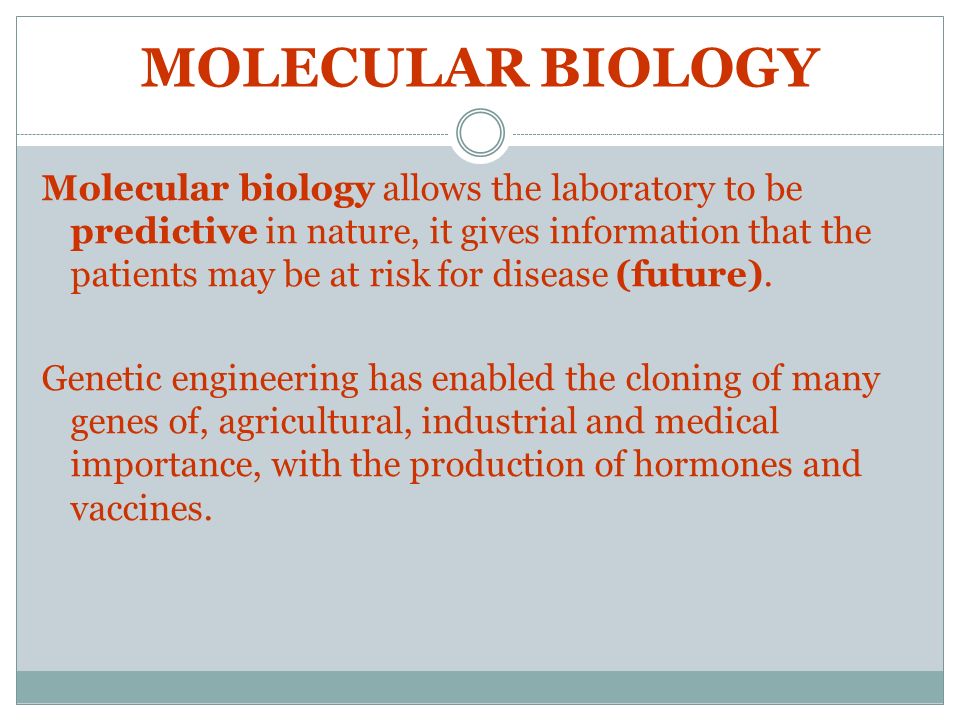 MOLECULAR BIOLOGY

Molecular biology allows the laboratory to be predictive in nature, it gives information that the patients may be at risk for disease (future).

Genetic engineering has enabled the cloning of many genes of, agricultural, industrial and medical importance, with the production of hormones and vaccines.